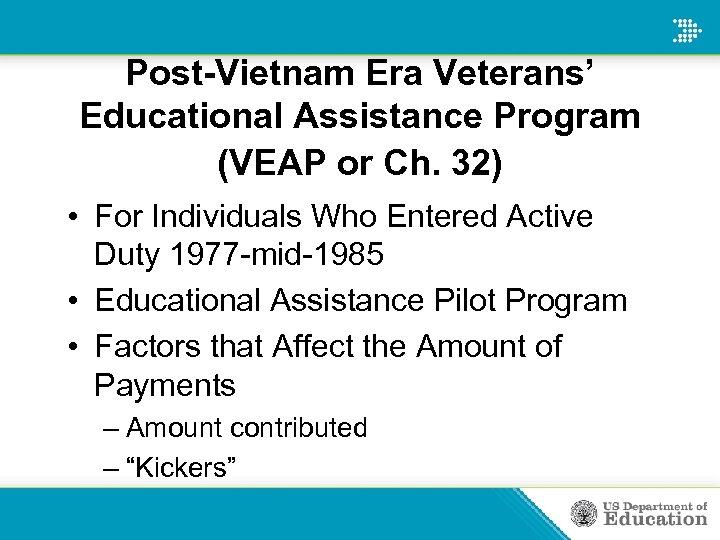 Post-Vietnam Era Veterans' Educational Assistance Program (VEAP or Ch. 32)

• For Individuals Who Entered Active Duty 1977-mid-1985
• Educational Assistance Pilot Program
• Factors that Affect the Amount of Payments
– Amount contributed
– "Kickers"

US Department of Education